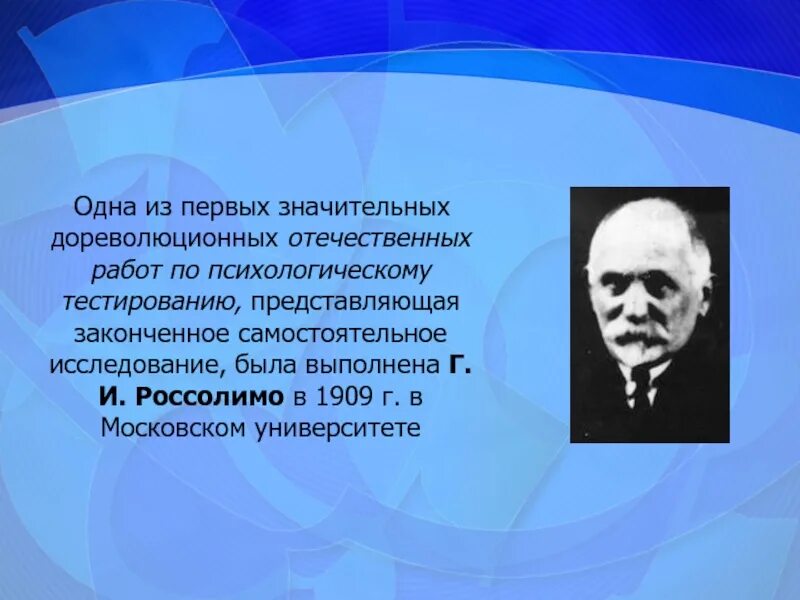 Одна из первых значительных дореволюционных отечественных работ по психологическому тестированию, представляющая законченное самостоятельное исследование, была выполнена Г. И. Россолимо в 1909 г. в Московском университете